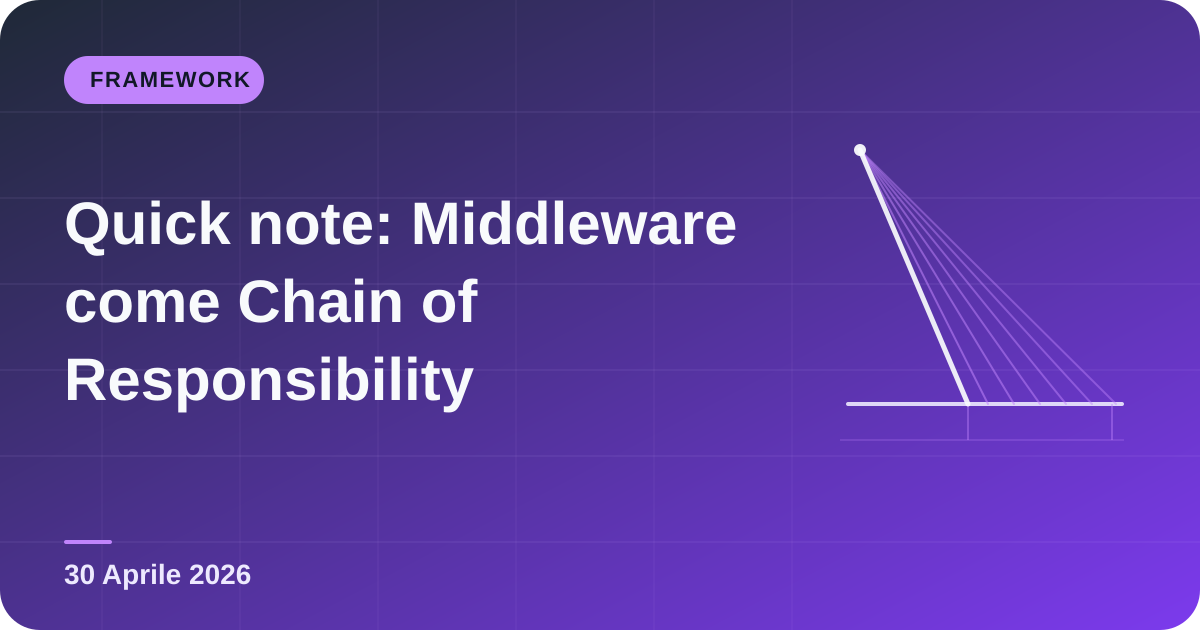 FRAMEWORK

Quick note: Middleware come Chain of Responsibility

30 Aprile 2026